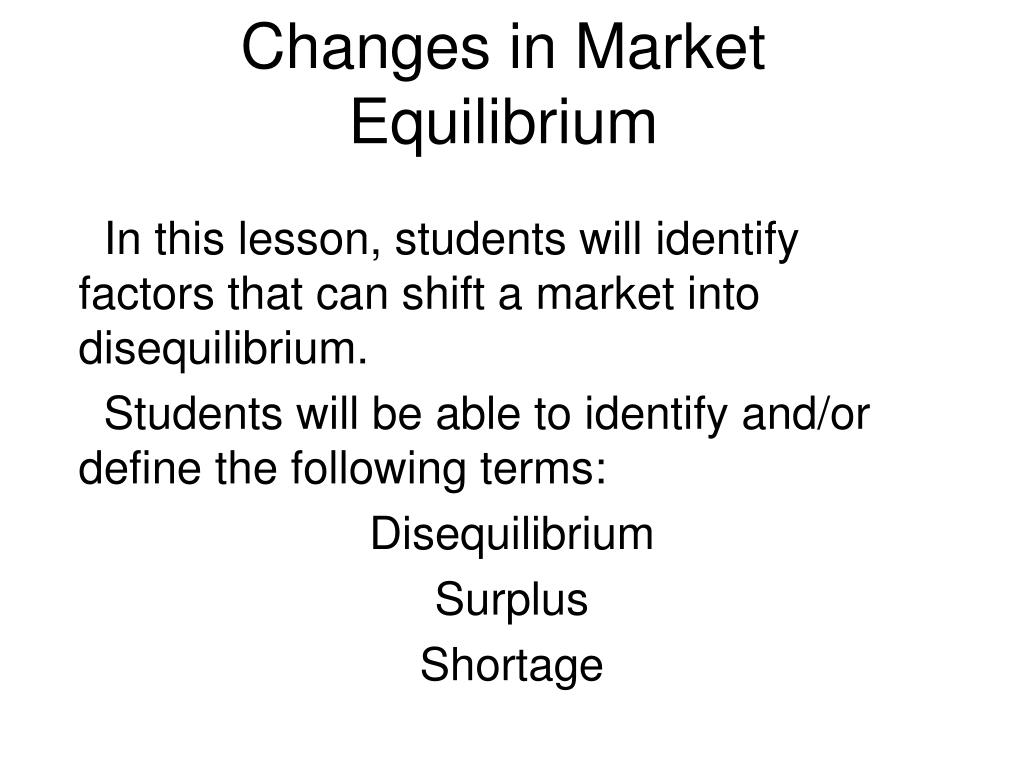 Changes in Market Equilibrium

In this lesson, students will identify factors that can shift a market into disequilibrium.

Students will be able to identify and/or define the following terms:

Disequilibrium

Surplus

Shortage